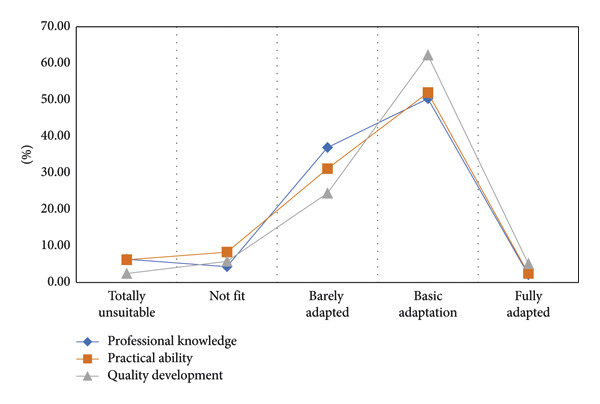 70.00
60.00
50.00
40.00
30.00
20.00
10.00
0.00
(%)
Totally unsuitable
Not fit
Barely adapted
Basic adaptation
Fully adapted
Professional knowledge
Practical ability
Quality development